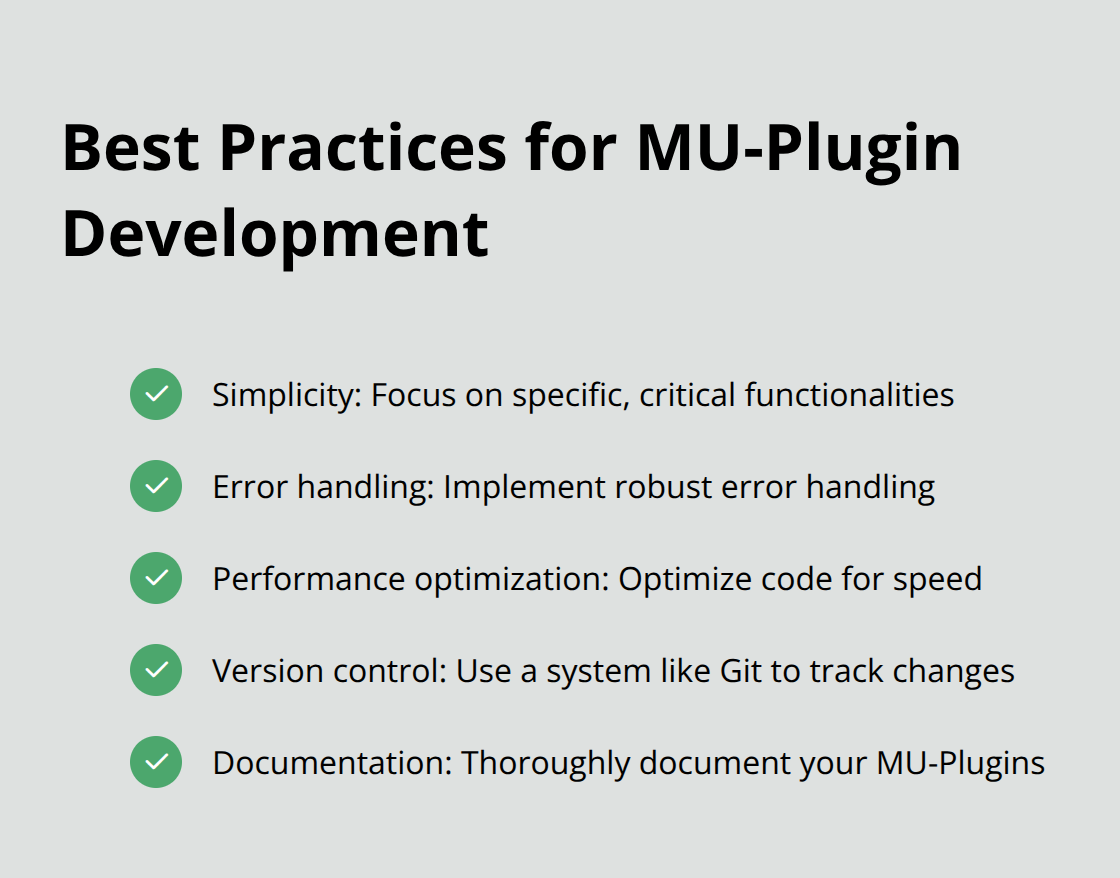 Best Practices for MU-Plugin Development

Simplicity: Focus on specific, critical functionalities

Error handling: Implement robust error handling

Performance optimization: Optimize code for speed

Version control: Use a system like Git to track changes

Documentation: Thoroughly document your MU-Plugins